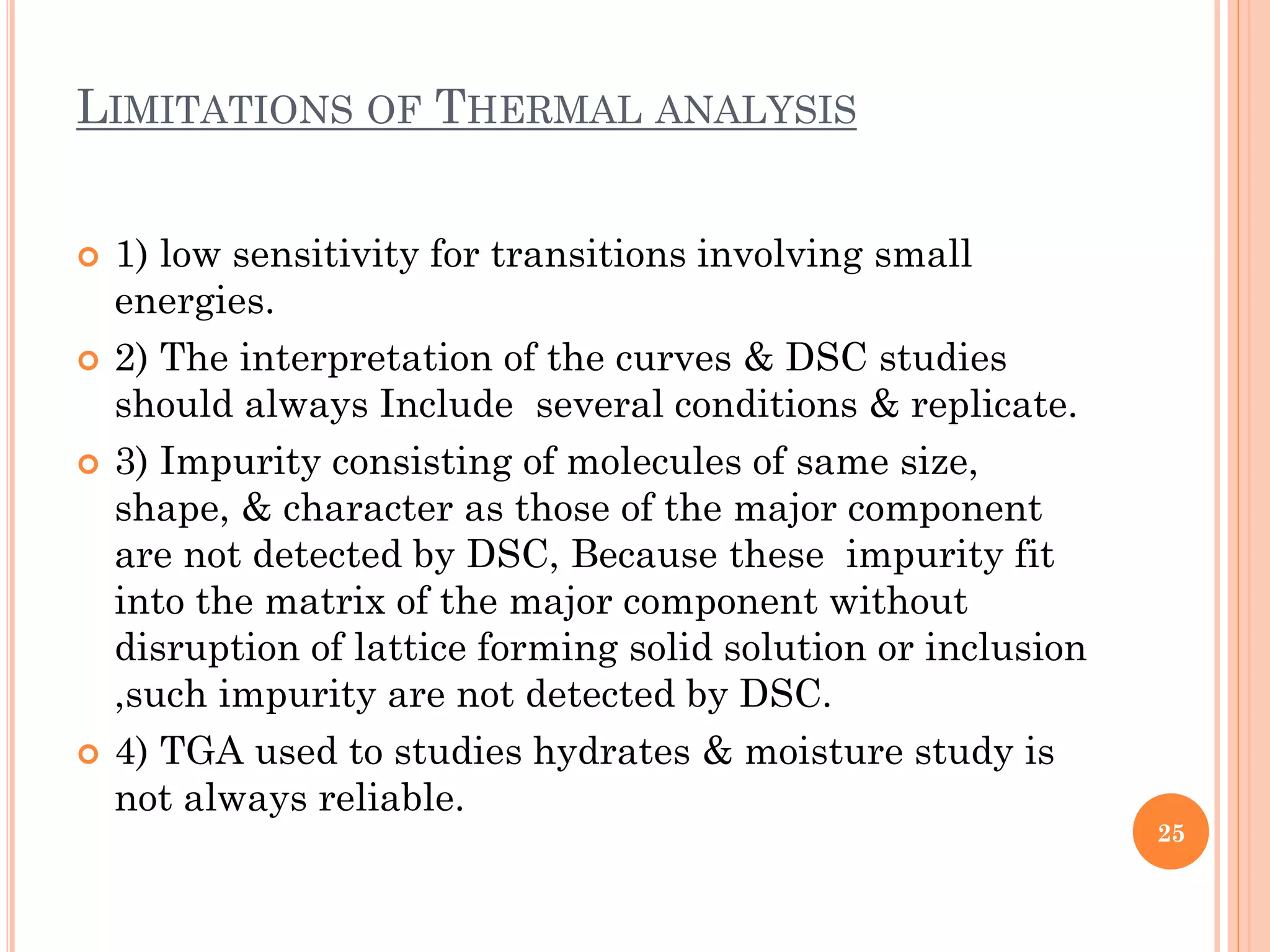 LIMITATIONS OF THERMAL ANALYSIS

1) low sensitivity for transitions involving small energies.

2) The interpretation of the curves & DSC studies should always Include several conditions & replicate.

3) Impurity consisting of molecules of same size, shape, & character as those of the major component are not detected by DSC, Because these impurity fit into the matrix of the major component without disruption of lattice forming solid solution or inclusion ,such impurity are not detected by DSC.

4) TGA used to studies hydrates & moisture study is not always reliable.

25